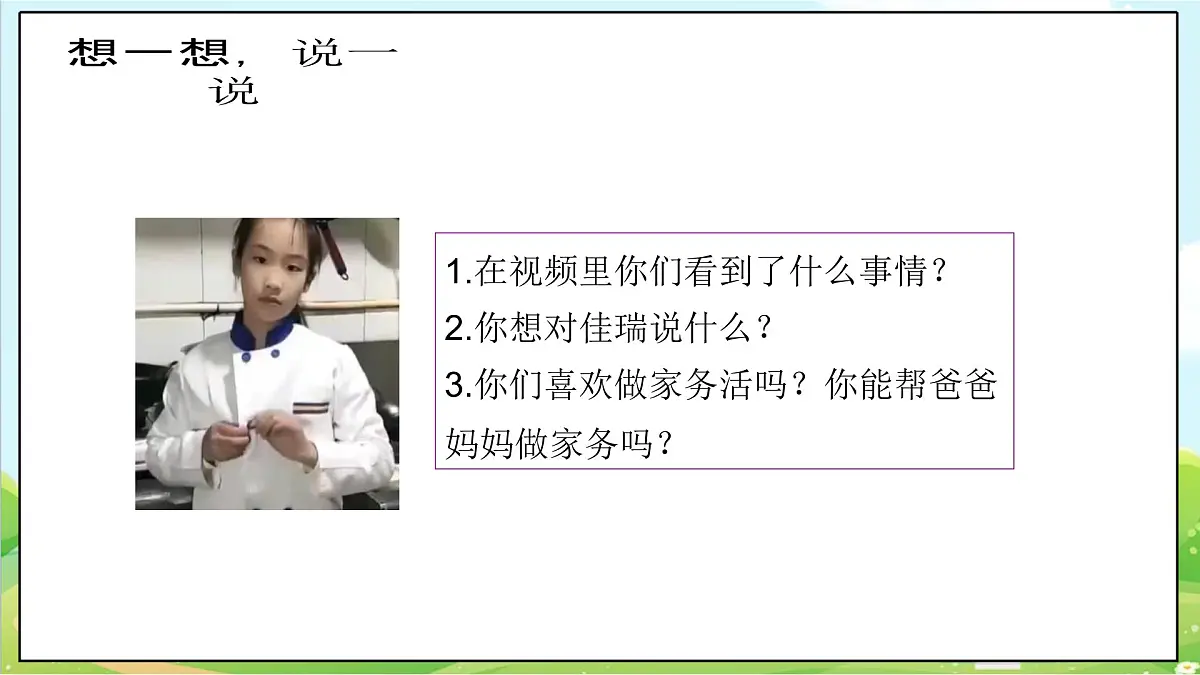 想一想， 说一说

1.在视频里你们看到了什么事情？
2.你想对佳瑞说什么？
3.你们喜欢做家务活吗？你能帮爸爸妈妈做家务吗？